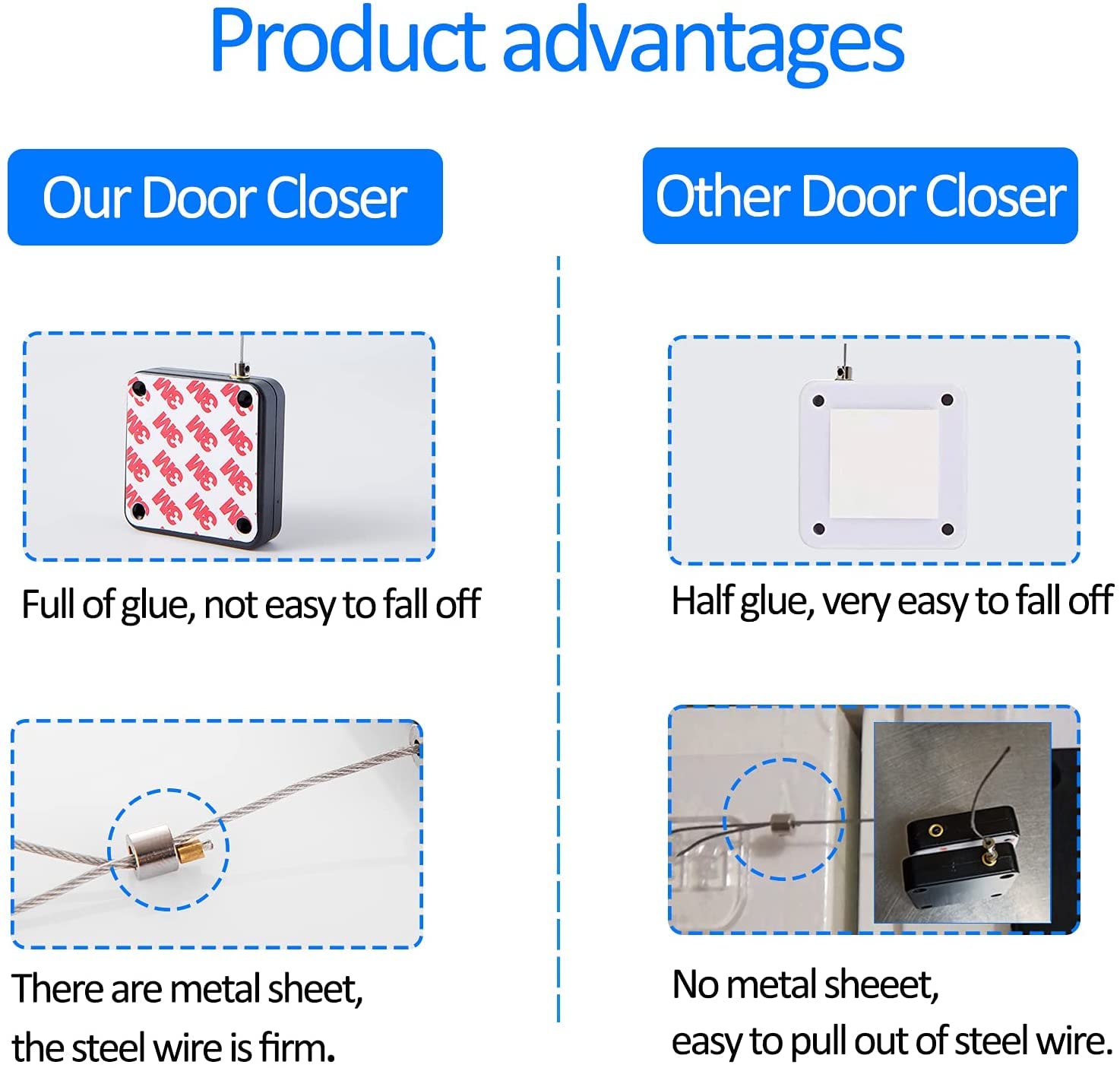 Product advantages

Our Door Closer

3M 3M 3M 3M 3M 3M 3M 3M 3M 3M 3M 3M

Full of glue, not easy to fall off

There are metal sheet,
the steel wire is firm.

Other Door Closer

Half glue, very easy to fall off

No metal sheeet,
easy to pull out of steel wire.